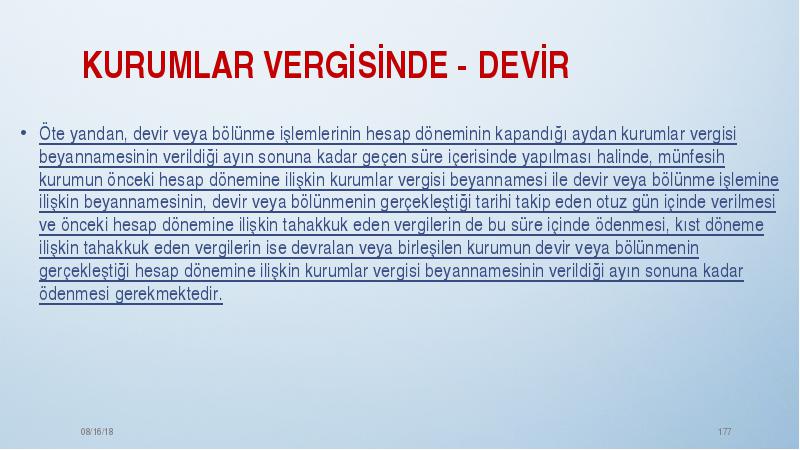 KURUMLAR VERGİSİNDE - DEVİR

• Öte yandan, devir veya bölünme işlemlerinin hesap döneminin kapandığı aydan kurumlar vergisi beyannamesinin verildiği ayın sonuna kadar geçen süre içerisinde yapılması halinde, münfesih kurumun önceki hesap dönemine ilişkin kurumlar vergisi beyannamesi ile devir veya bölünme işlemine ilişkin beyannamesinin, devir veya bölünmenin gerçekleştiği tarihi takip eden otuz gün içinde verilmesi ve önceki hesap dönemine ilişkin tahakkuk eden vergilerin de bu süre içinde ödenmesi, kıst döneme ilişkin tahakkuk eden vergilerin ise devralan veya birleşilen kurumun devir veya bölünmenin gerçekleştiği hesap dönemine ilişkin kurumlar vergisi beyannamesinin verildiği ayın sonuna kadar ödenmesi gerekmektedir.

08/16/18

177